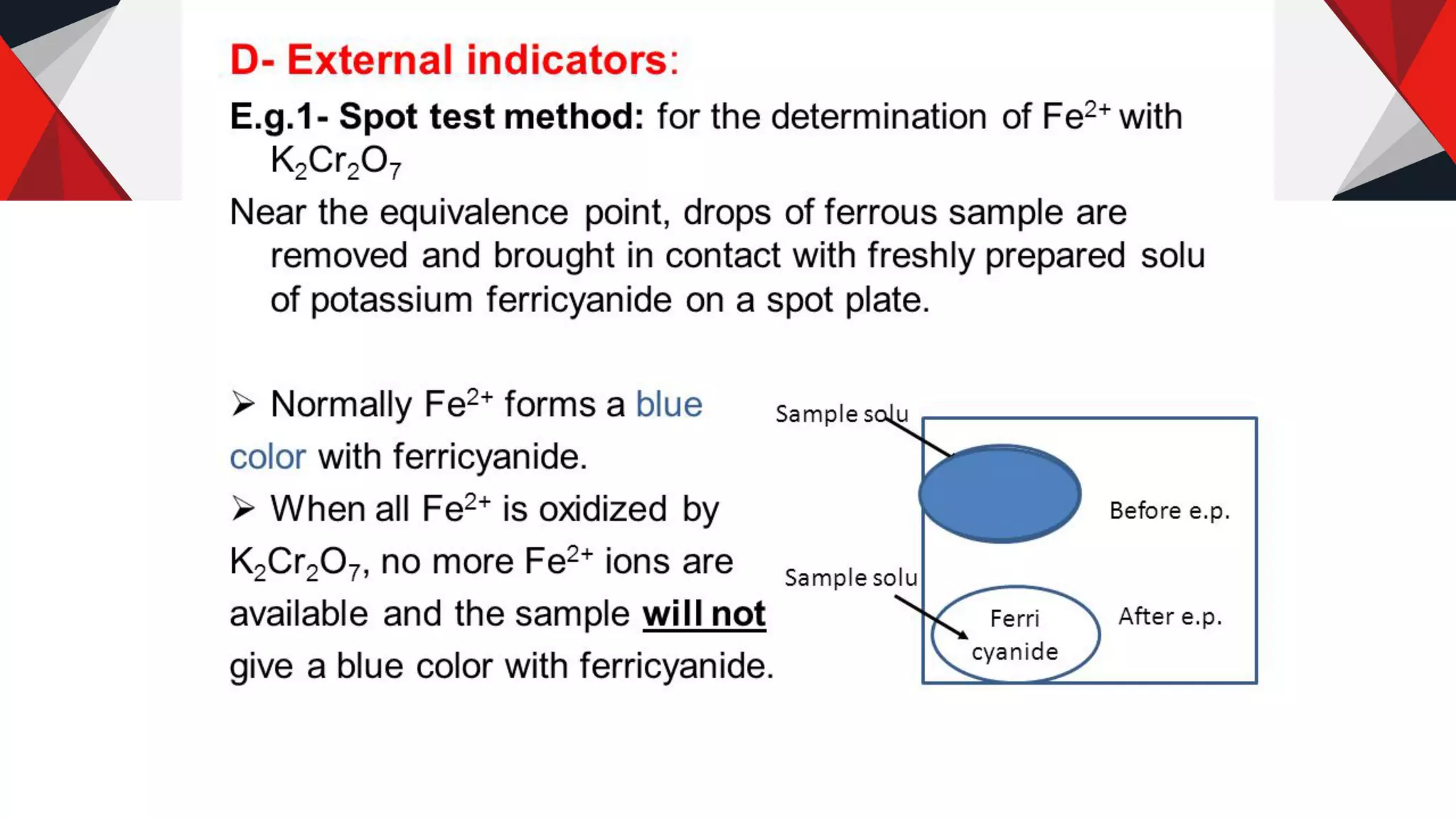 D- External indicators:

E.g.1- Spot test method: for the determination of $Fe^{2+}$ with $K_2Cr_2O_7$

Near the equivalence point, drops of ferrous sample are removed and brought in contact with freshly prepared solu of potassium ferricyanide on a spot plate.

➢ Normally $Fe^{2+}$ forms a blue color with ferricyanide.

➢ When all $Fe^{2+}$ is oxidized by $K_2Cr_2O_7$, no more $Fe^{2+}$ ions are available and the sample will not give a blue color with ferricyanide.

Sample solu

Before e.p.

Sample solu

Ferri cyanide

After e.p.